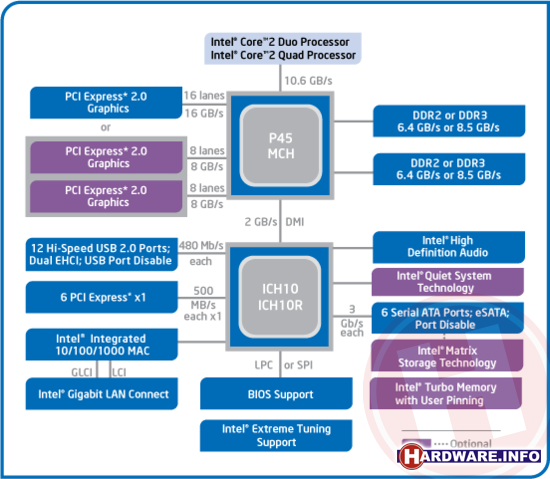 Intel® Core™2 Duo Processor
Intel® Core™2 Quad Processor

10.6 GB/s

PCI Express* 2.0 Graphics

16 lanes
16 GB/s

or

PCI Express* 2.0 Graphics

8 lanes
8 GB/s

PCI Express* 2.0 Graphics

8 lanes
8 GB/s

P45
MCH

DDR2 or DDR3
6.4 GB/s or 8.5 GB/s

DDR2 or DDR3
6.4 GB/s or 8.5 GB/s

2 GB/s DMI

12 Hi-Speed USB 2.0 Ports; Dual EHCI; USB Port Disable

480 Mb/s
each

6 PCI Express* x1

500
MB/s
each x1

Intel® Integrated 10/100/1000 MAC

GLCI LCI

Intel® Gigabit LAN Connect

ICH10
ICH10R

Intel® High Definition Audio

Intel® Quiet System Technology

3
Gb/s
each

6 Serial ATA Ports; eSATA; Port Disable

Intel® Matrix Storage Technology

Intel® Turbo Memory with User Pinning

LPC or SPI

BIOS Support

Intel® Extreme Tuning Support

Optional

HARDWARE.INFO